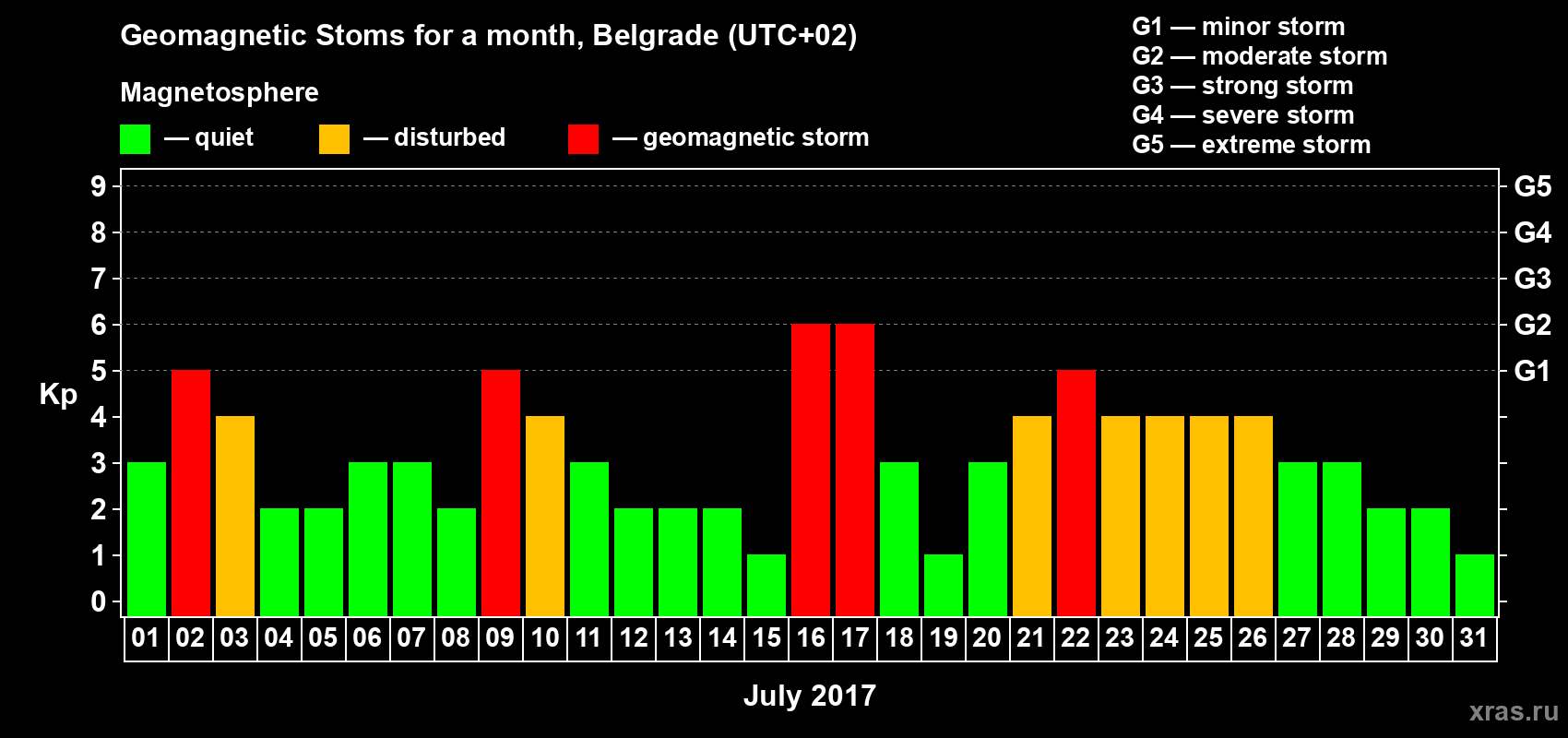 Geomagnetic Stoms for a month, Belgrade (UTC+02)

Magnetosphere

— quiet — disturbed — geomagnetic storm

G1 — minor storm
G2 — moderate storm
G3 — strong storm
G4 — severe storm
G5 — extreme storm

Kp

9
8
7
6
5
4
3
2
1
0

G5
G4
G3
G2
G1

01 02 03 04 05 06 07 08 09 10 11 12 13 14 15 16 17 18 19 20 21 22 23 24 25 26 27 28 29 30 31

July 2017

xras.ru